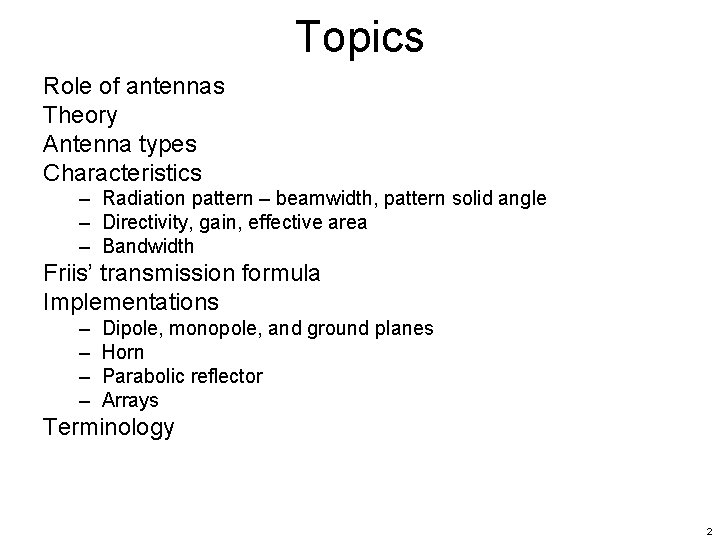 Topics

Role of antennas
Theory
Antenna types
Characteristics
– Radiation pattern – beamwidth, pattern solid angle
– Directivity, gain, effective area
– Bandwidth
Friis' transmission formula
Implementations
– Dipole, monopole, and ground planes
– Horn
– Parabolic reflector
– Arrays
Terminology

2